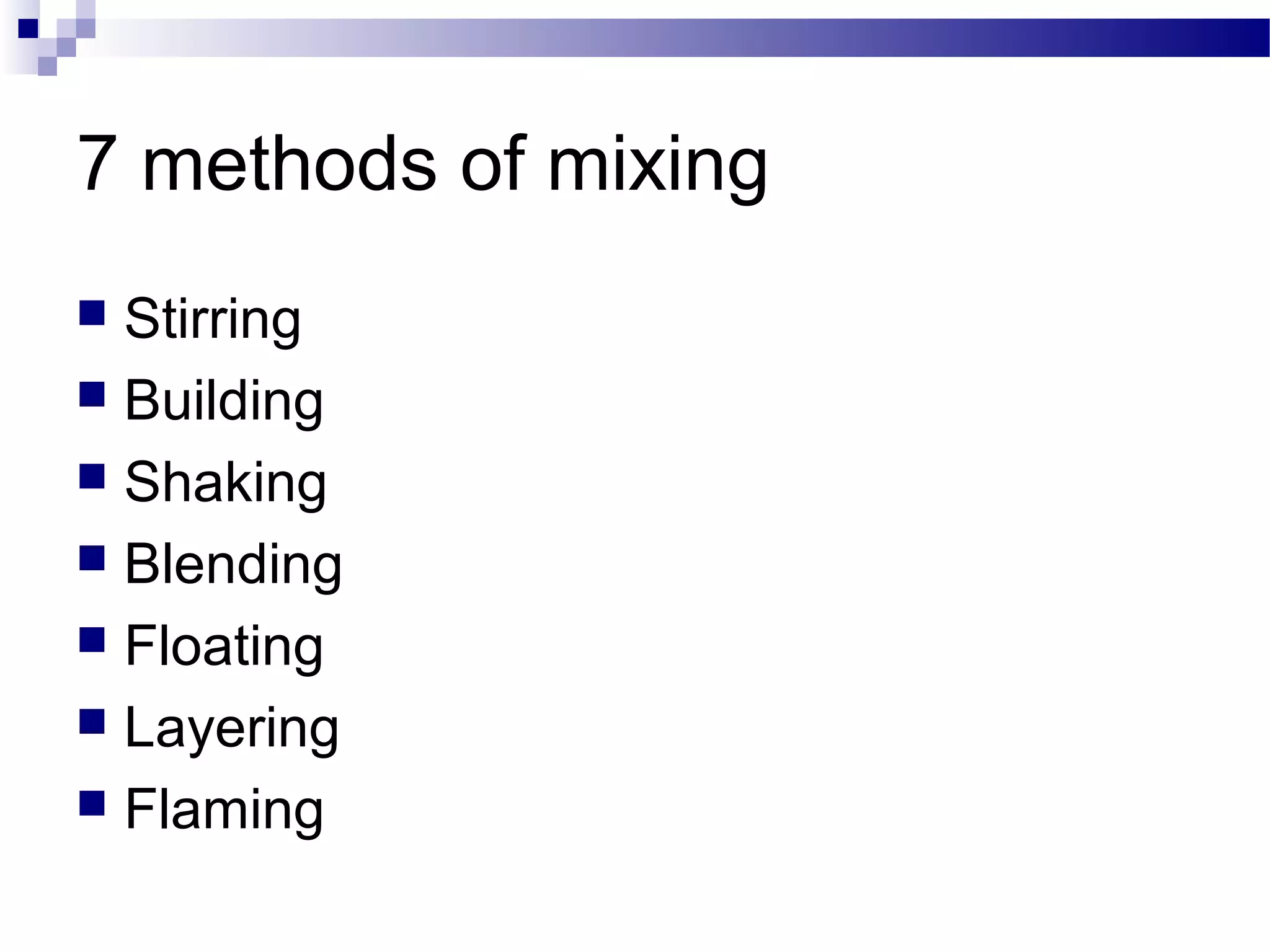 7 methods of mixing

- Stirring
- Building
- Shaking
- Blending
- Floating
- Layering
- Flaming